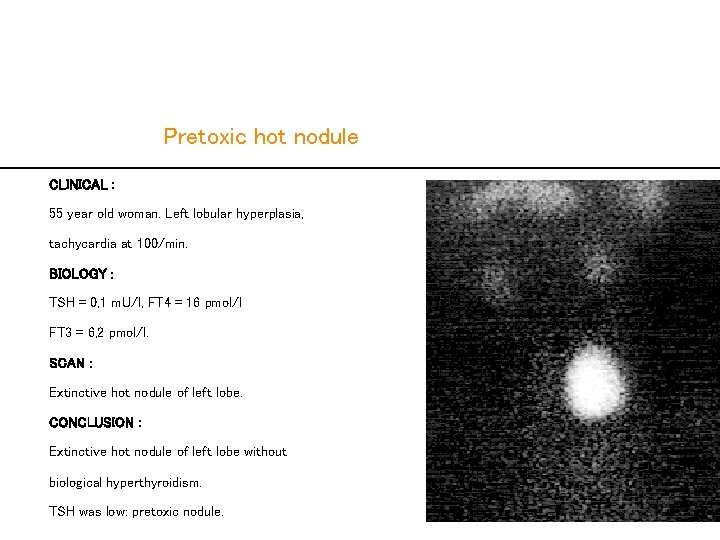 Pretoxic hot nodule

CLINICAL :

55 year old woman. Left lobular hyperplasia, tachycardia at 100/min.

BIOLOGY :

TSH = 0,1 mU/l, FT4 = 16 pmol/l

FT3 = 6,2 pmol/l.

SCAN :

Extinctive hot nodule of left lobe.

CONCLUSION :

Extinctive hot nodule of left lobe without biological hyperthyroidism.

TSH was low: pretoxic nodule.